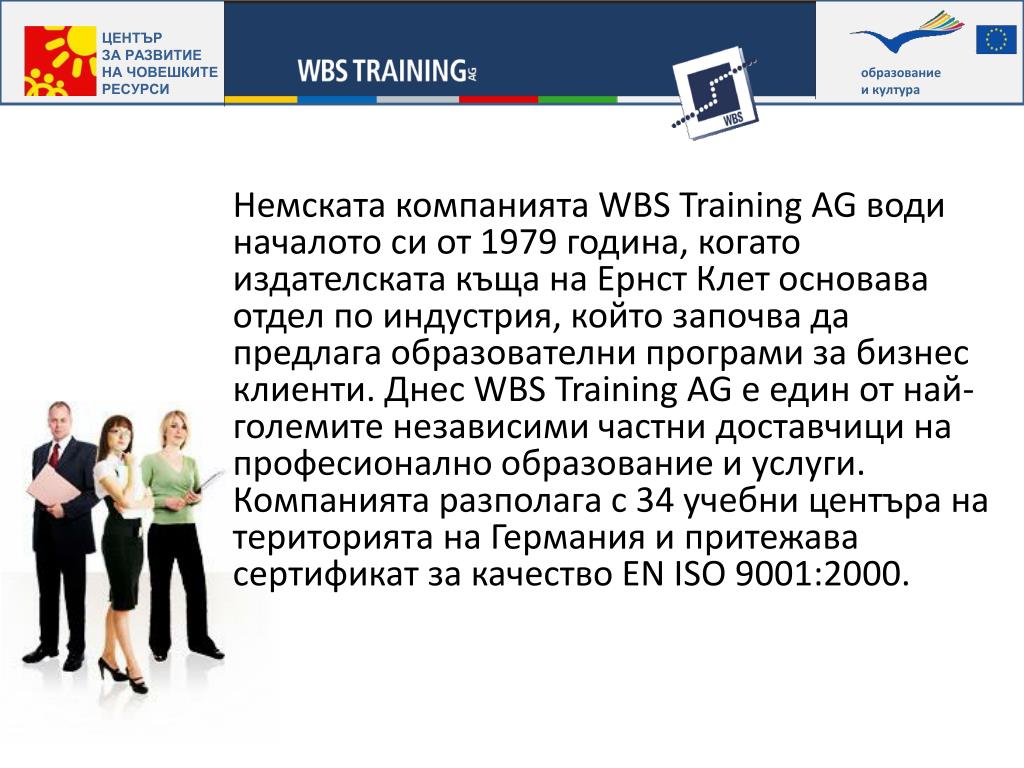 ЦЕНТЪР
ЗА РАЗВИТИЕ
НА ЧОВЕШКИТЕ
РЕСУРСИ

WBS TRAINING AG

WBS

образование
и култура

Немската компанията WBS Training AG води началото си от 1979 година, когато издателската къща на Ернст Клет основава отдел по индустрия, който започва да предлага образователни програми за бизнес клиенти. Днес WBS Training AG е един от най-големите независими частни доставчици на професионално образование и услуги. Компанията разполага с 34 учебни центъра на територията на Германия и притежава сертификат за качество EN ISO 9001:2000.